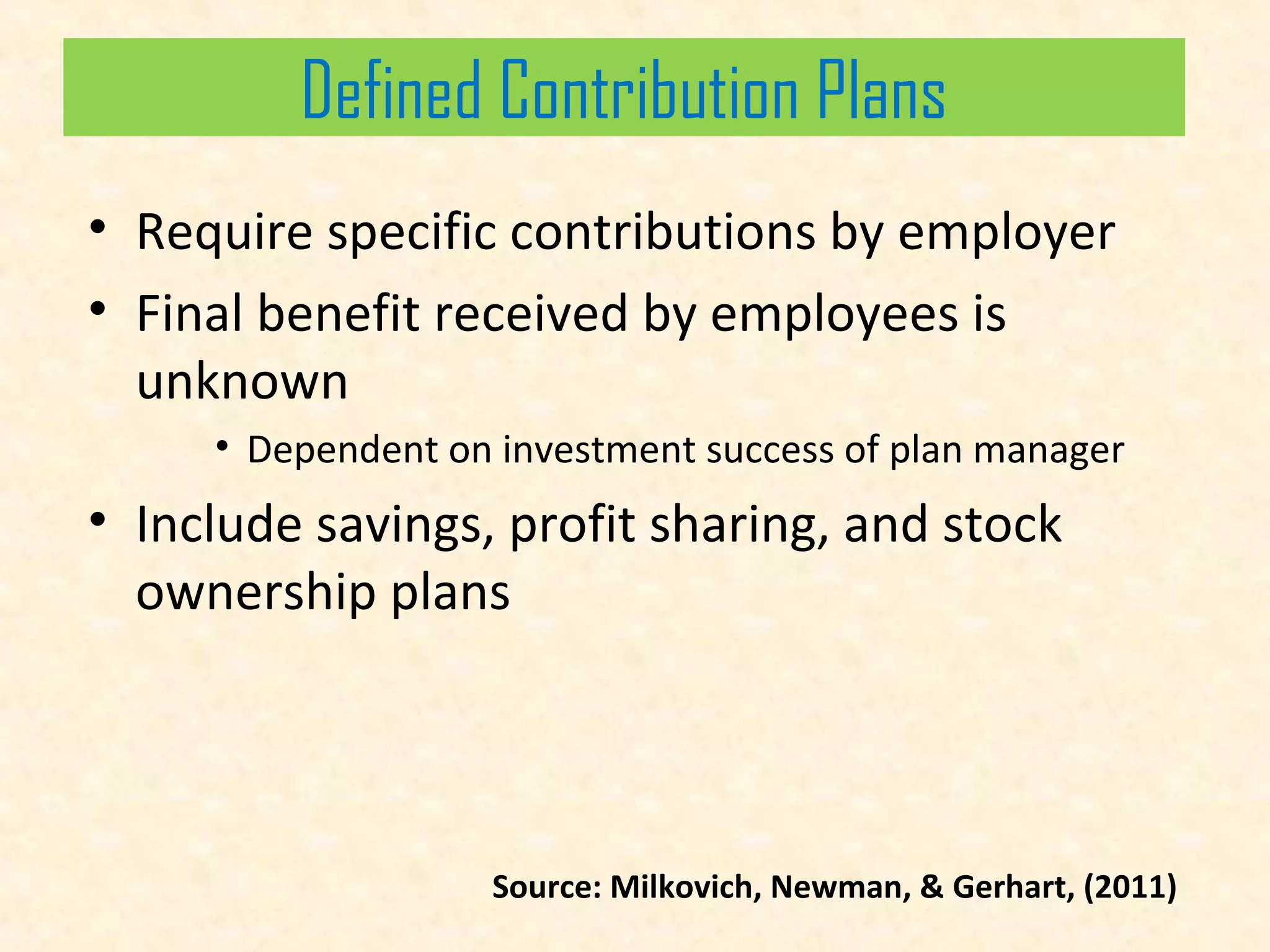 Defined Contribution Plans

• Require specific contributions by employer
• Final benefit received by employees is unknown
  • Dependent on investment success of plan manager
• Include savings, profit sharing, and stock ownership plans

Source: Milkovich, Newman, & Gerhart, (2011)